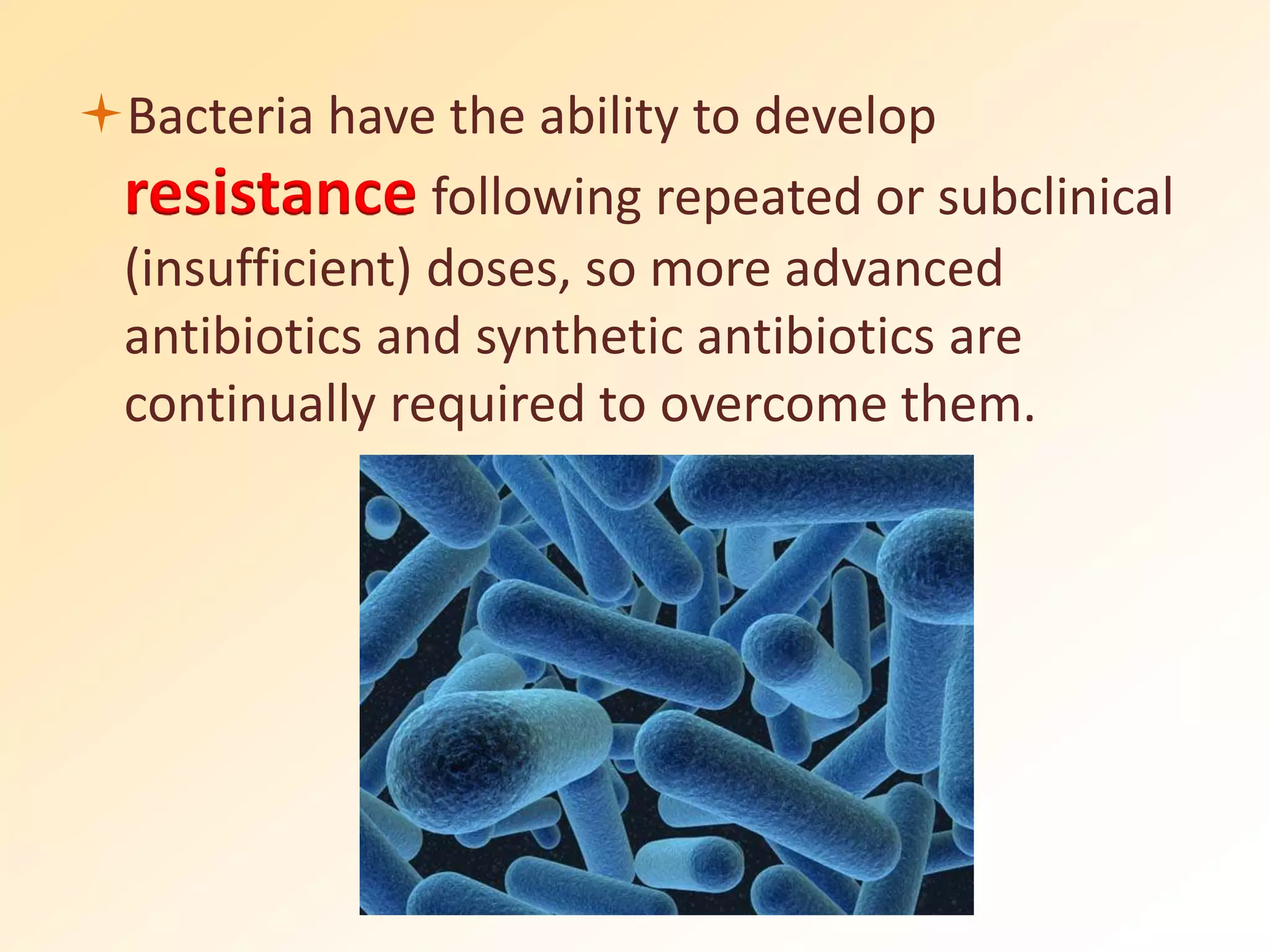 Bacteria have the ability to develop resistance following repeated or subclinical (insufficient) doses, so more advanced antibiotics and synthetic antibiotics are continually required to overcome them.